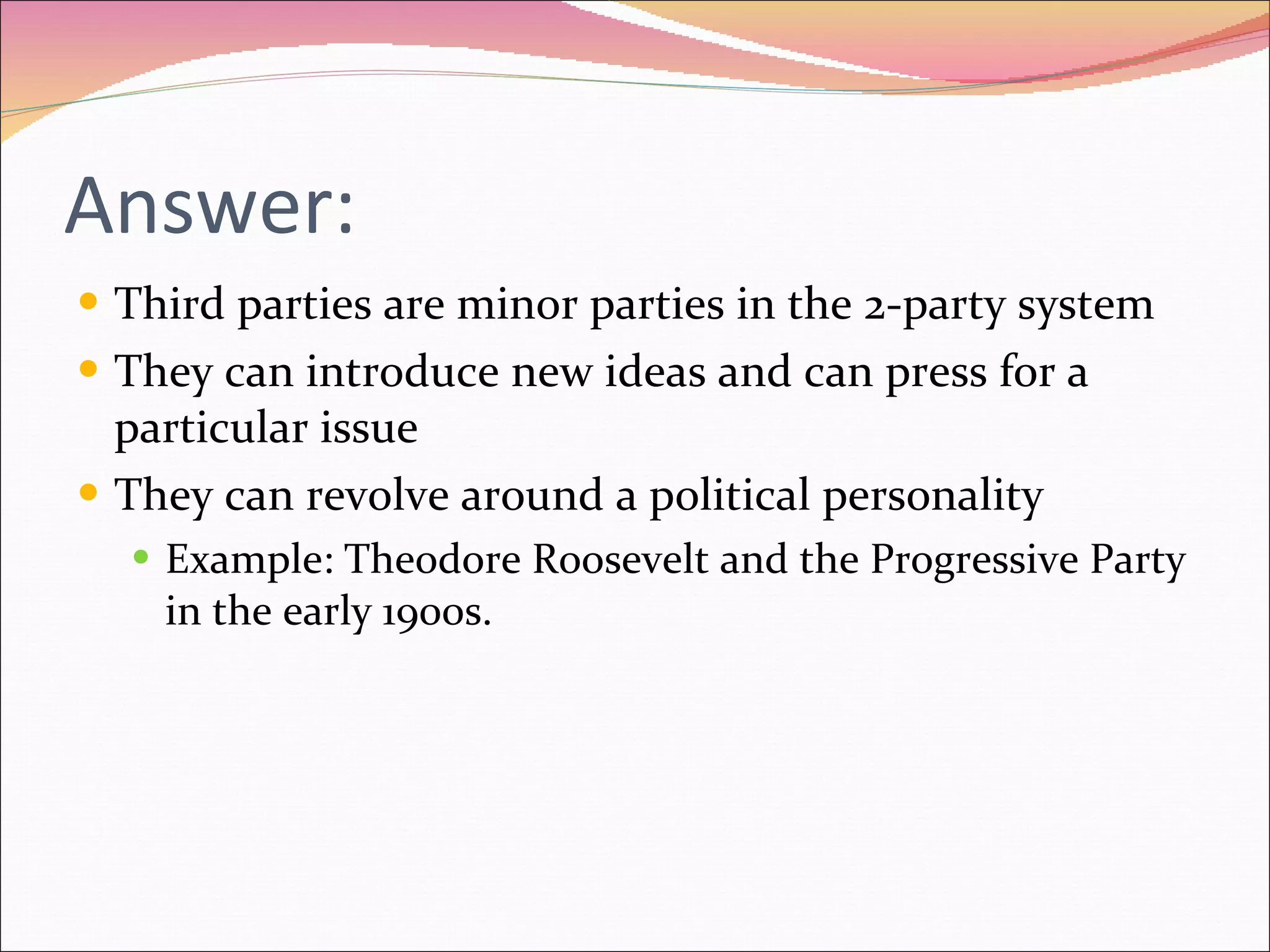 Answer:

- Third parties are minor parties in the 2-party system
- They can introduce new ideas and can press for a particular issue
- They can revolve around a political personality
  - Example: Theodore Roosevelt and the Progressive Party in the early 1900s.